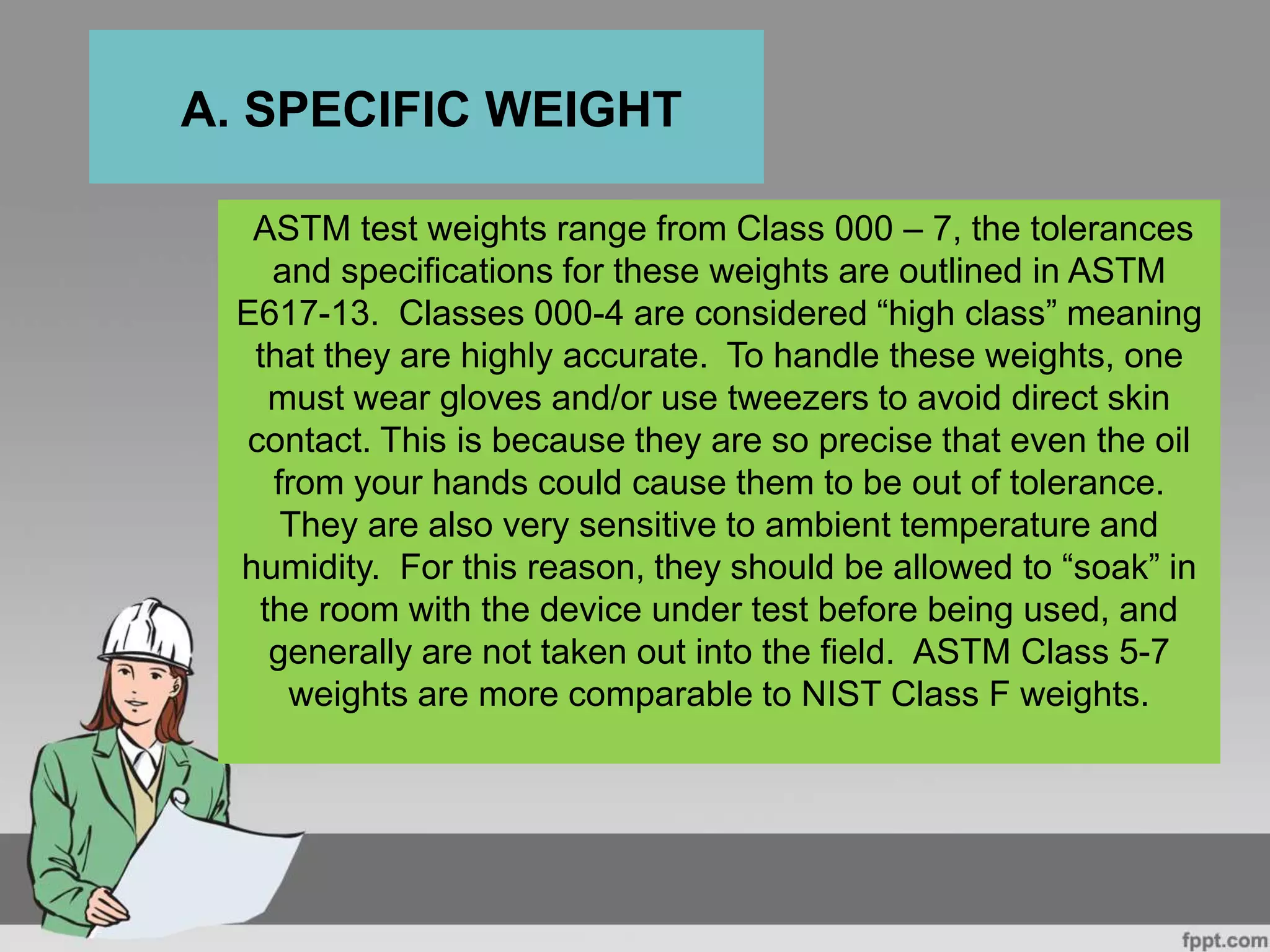 A. SPECIFIC WEIGHT

ASTM test weights range from Class 000 – 7, the tolerances and specifications for these weights are outlined in ASTM E617-13. Classes 000-4 are considered “high class” meaning that they are highly accurate. To handle these weights, one must wear gloves and/or use tweezers to avoid direct skin contact. This is because they are so precise that even the oil from your hands could cause them to be out of tolerance. They are also very sensitive to ambient temperature and humidity. For this reason, they should be allowed to “soak” in the room with the device under test before being used, and generally are not taken out into the field. ASTM Class 5-7 weights are more comparable to NIST Class F weights.

fppt.com